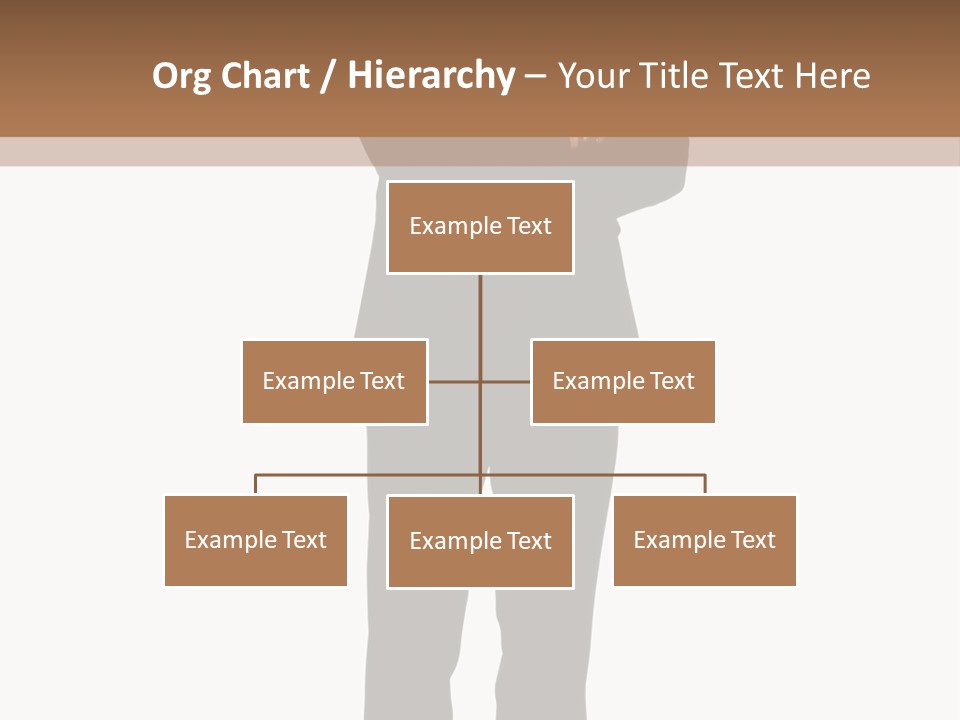 Org Chart / Hierarchy – Your Title Text Here

Example Text

Example Text

Example Text

Example Text

Example Text

Example Text